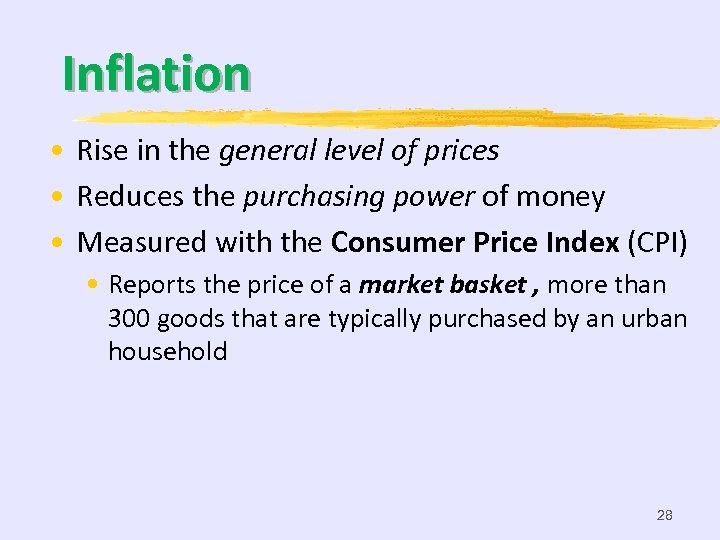 Inflation

• Rise in the general level of prices
• Reduces the purchasing power of money
• Measured with the Consumer Price Index (CPI)
  • Reports the price of a market basket , more than 300 goods that are typically purchased by an urban household

28